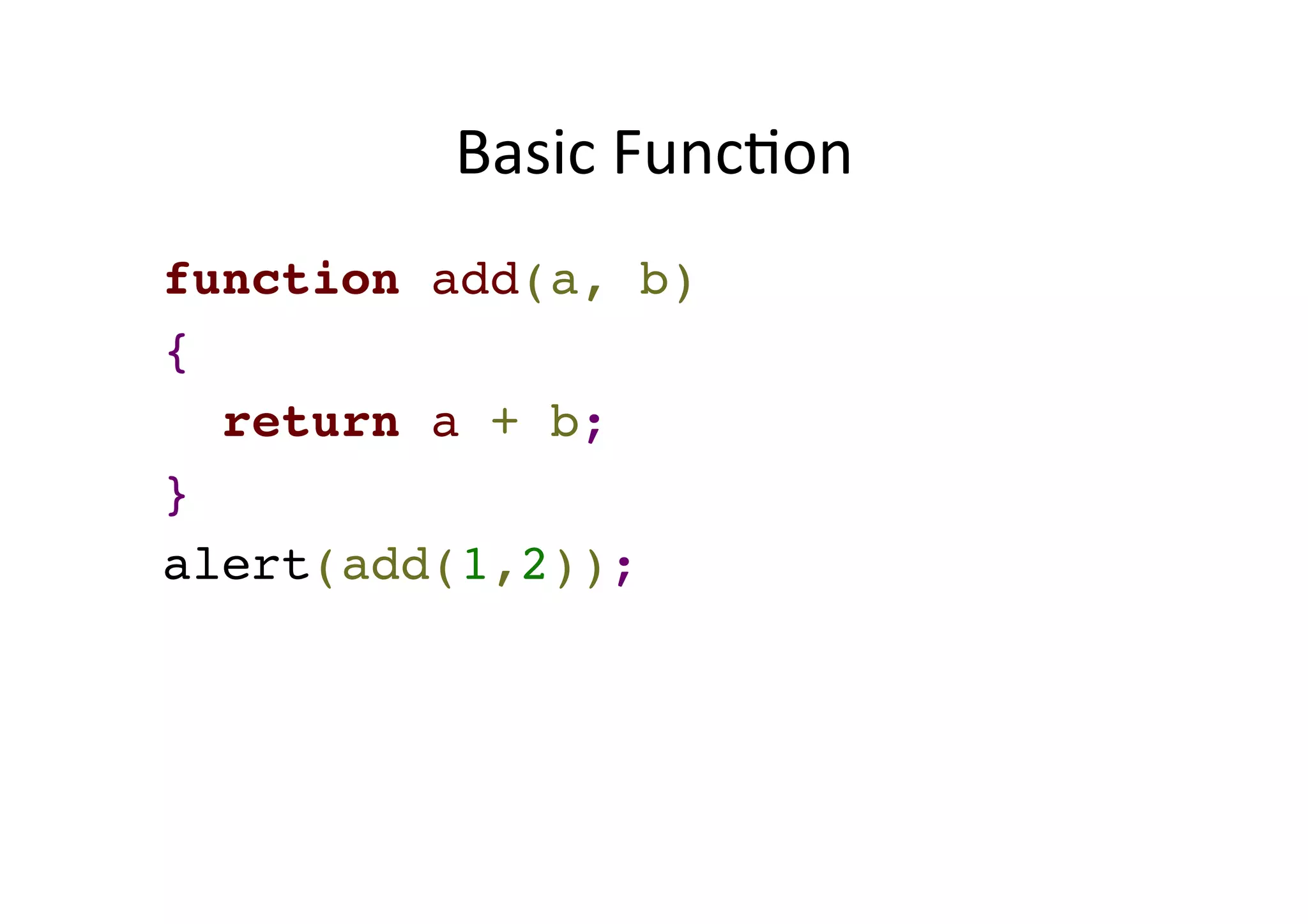 Basic Function

function add(a, b)
{
  return a + b;
}
alert(add(1,2));